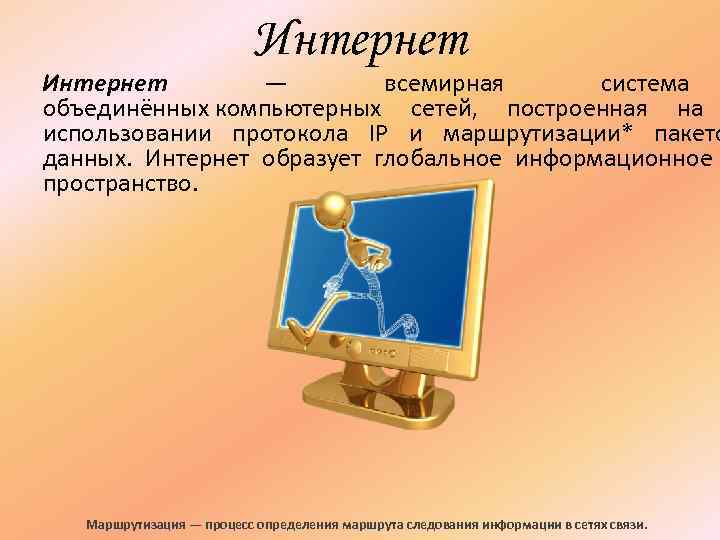 Интернет

Интернет — всемирная система объединённых компьютерных сетей, построенная на использовании протокола IP и маршрутизации* пакето данных. Интернет образует глобальное информационное пространство.

Маршрутизация — процесс определения маршрута следования информации в сетях связи.